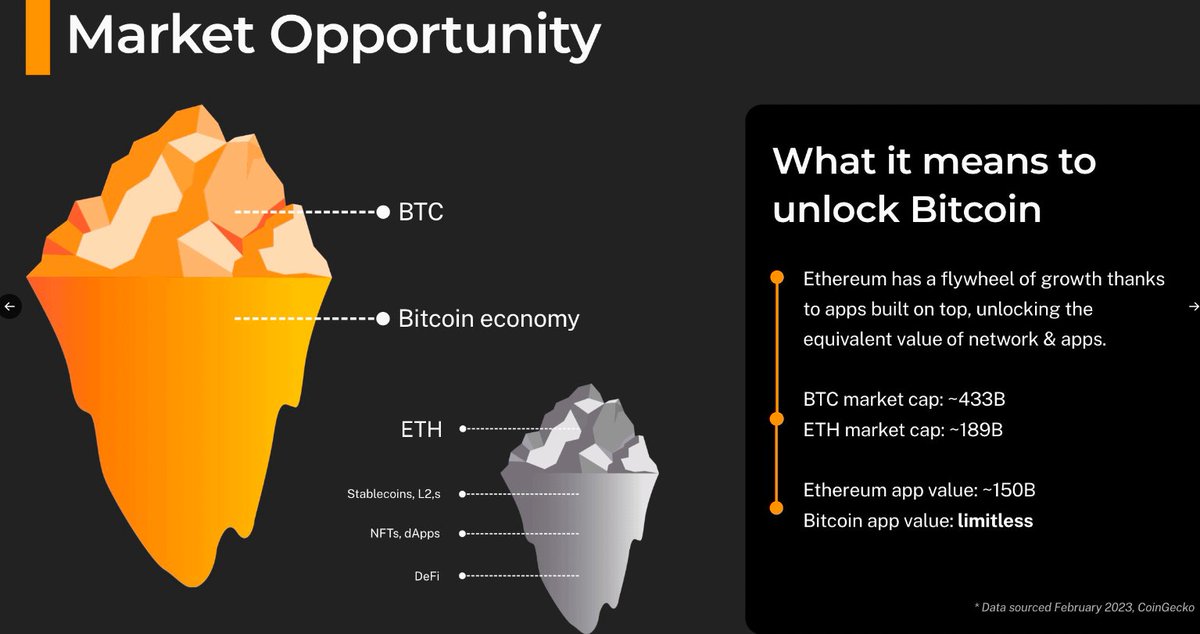 Market Opportunity

BTC

Bitcoin economy

ETH

Stablecoins, L2,s

NFTs, dApps

DeFi

What it means to unlock Bitcoin

Ethereum has a flywheel of growth thanks to apps built on top, unlocking the equivalent value of network & apps.

BTC market cap: ~433B
ETH market cap: ~189B

Ethereum app value: ~150B
Bitcoin app value: limitless

* Data sourced February 2023, CoinGecko